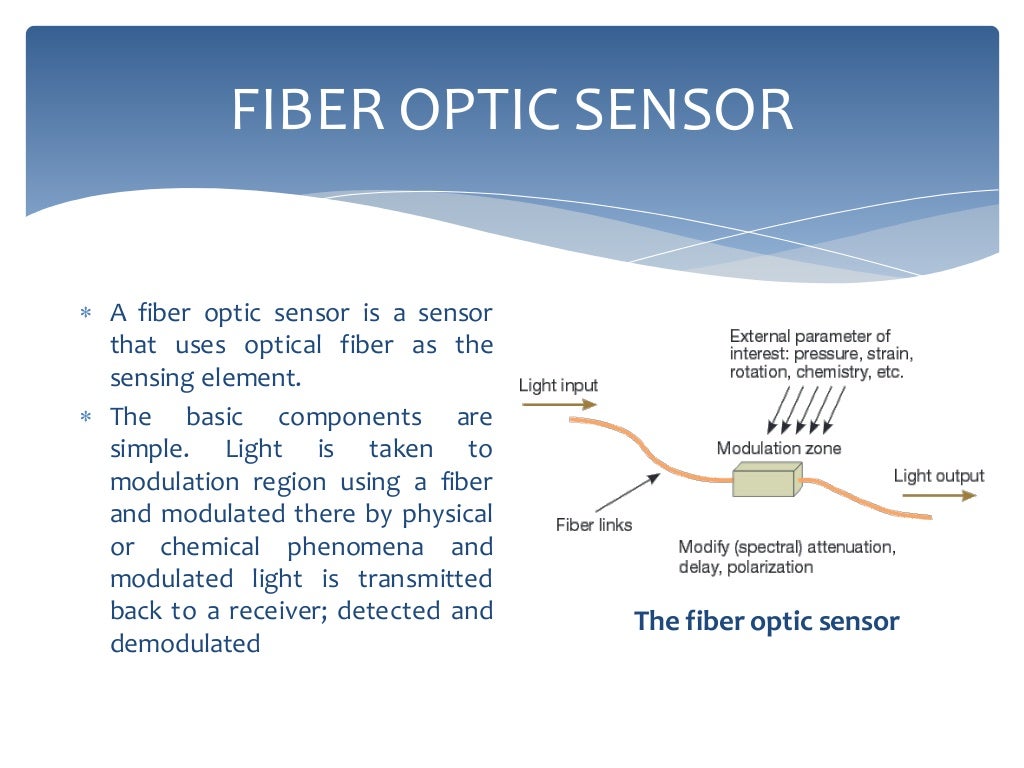 FIBER OPTIC SENSOR

∗ A fiber optic sensor is a sensor that uses optical fiber as the sensing element.

∗ The basic components are simple. Light is taken to modulation region using a fiber and modulated there by physical or chemical phenomena and modulated light is transmitted back to a receiver; detected and demodulated

External parameter of interest: pressure, strain, rotation, chemistry, etc.

Light input

Modulation zone

Light output

Fiber links

Modify (spectral) attenuation, delay, polarization

The fiber optic sensor